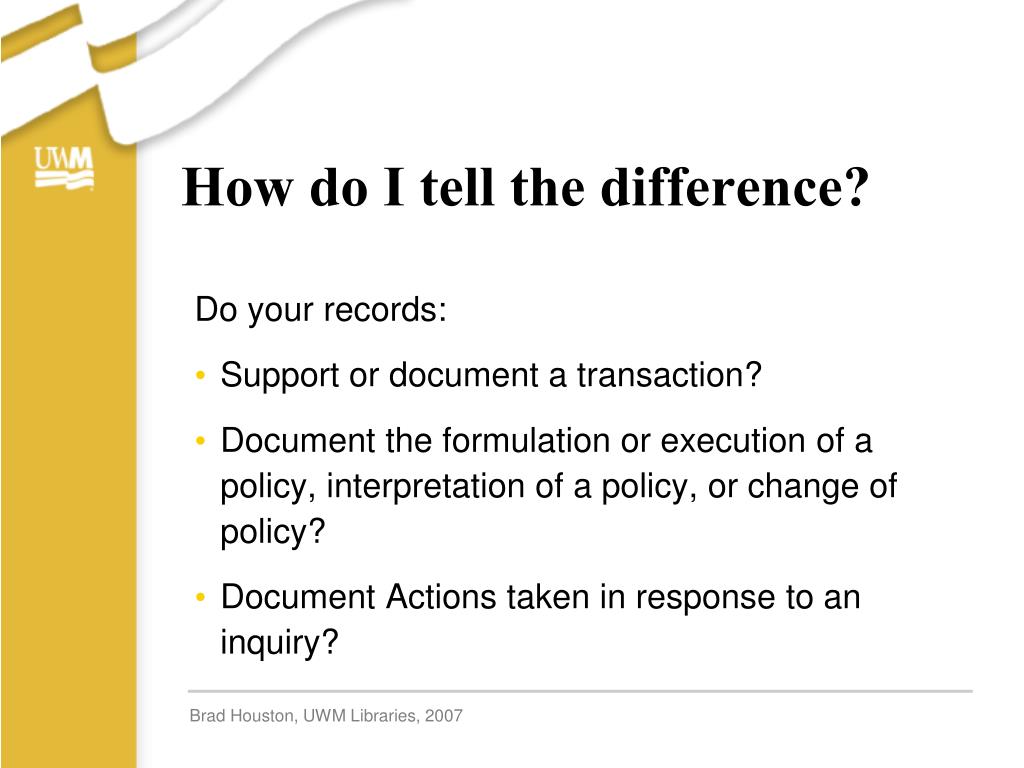 UWM

How do I tell the difference?

Do your records:

• Support or document a transaction?

• Document the formulation or execution of a policy, interpretation of a policy, or change of policy?

• Document Actions taken in response to an inquiry?

Brad Houston, UWM Libraries, 2007